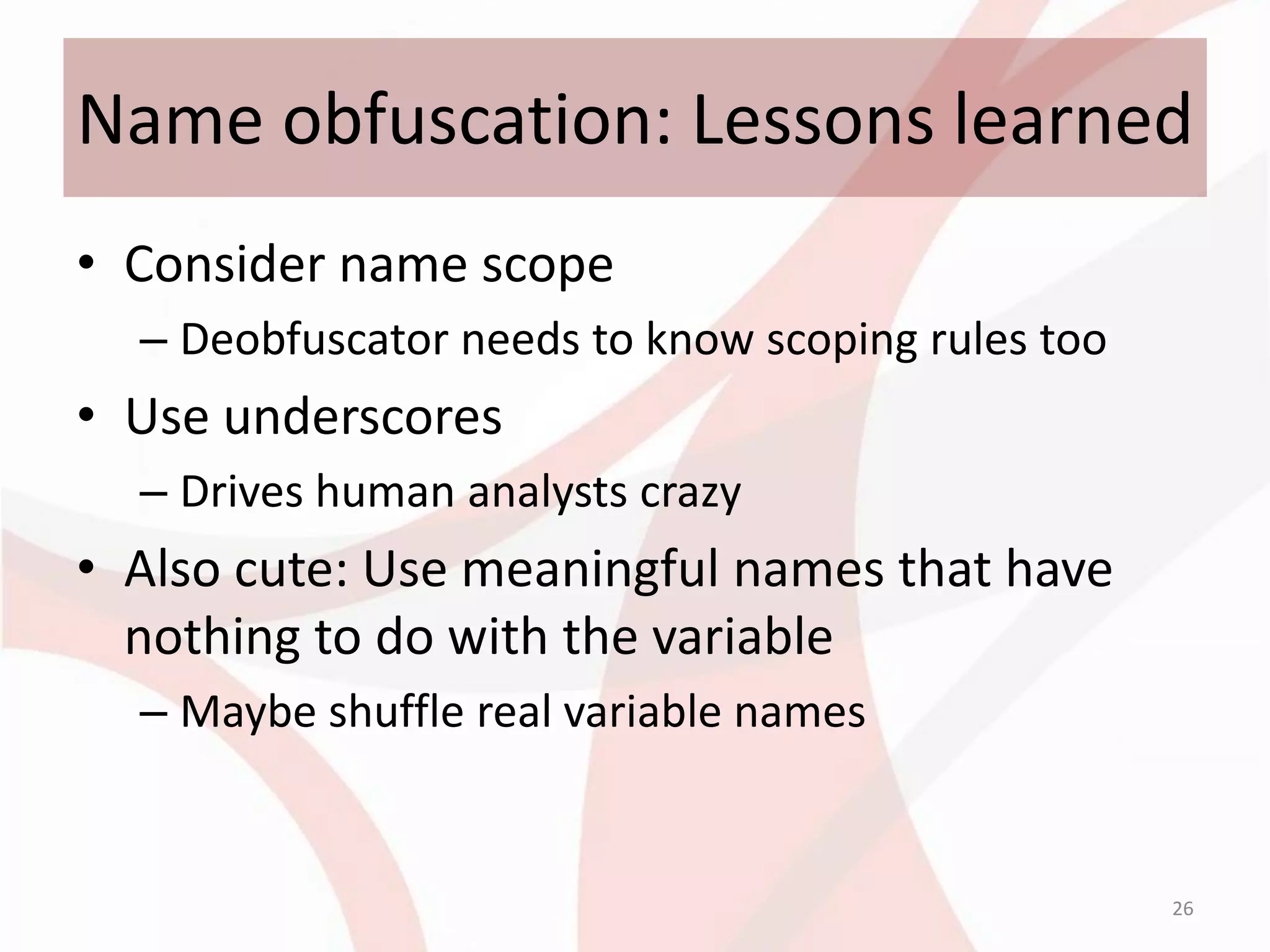 Name obfuscation: Lessons learned

• Consider name scope
– Deobfuscator needs to know scoping rules too
• Use underscores
– Drives human analysts crazy
• Also cute: Use meaningful names that have nothing to do with the variable
– Maybe shuffle real variable names

26